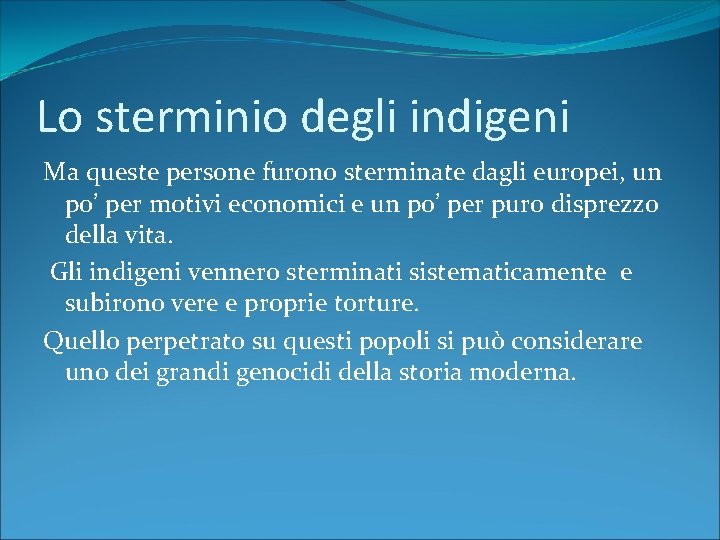 Lo sterminio degli indigeni

Ma queste persone furono sterminate dagli europei, un po’ per motivi economici e un po’ per puro disprezzo della vita.

Gli indigeni vennero sterminati sistematicamente e subirono vere e proprie torture.

Quello perpetrato su questi popoli si può considerare uno dei grandi genocidi della storia moderna.